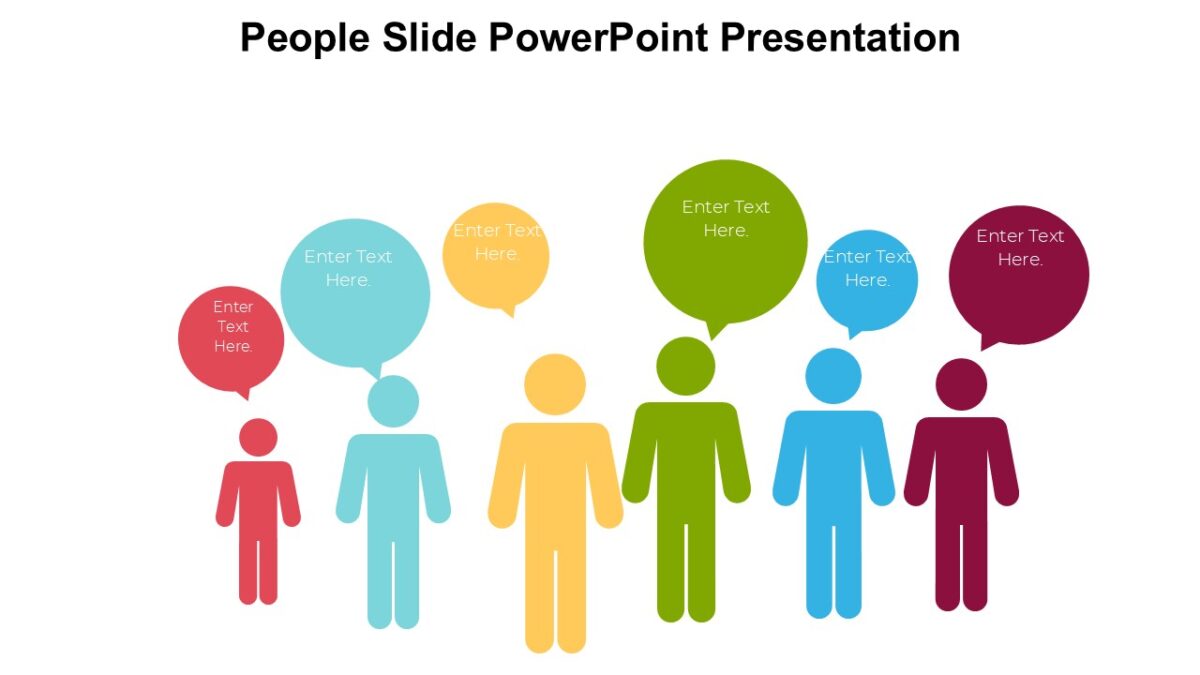 People Slide PowerPoint Presentation

Enter Text Here.

Enter Text Here.

Enter Text Here.

Enter Text Here.

Enter Text Here.

Enter Text Here.